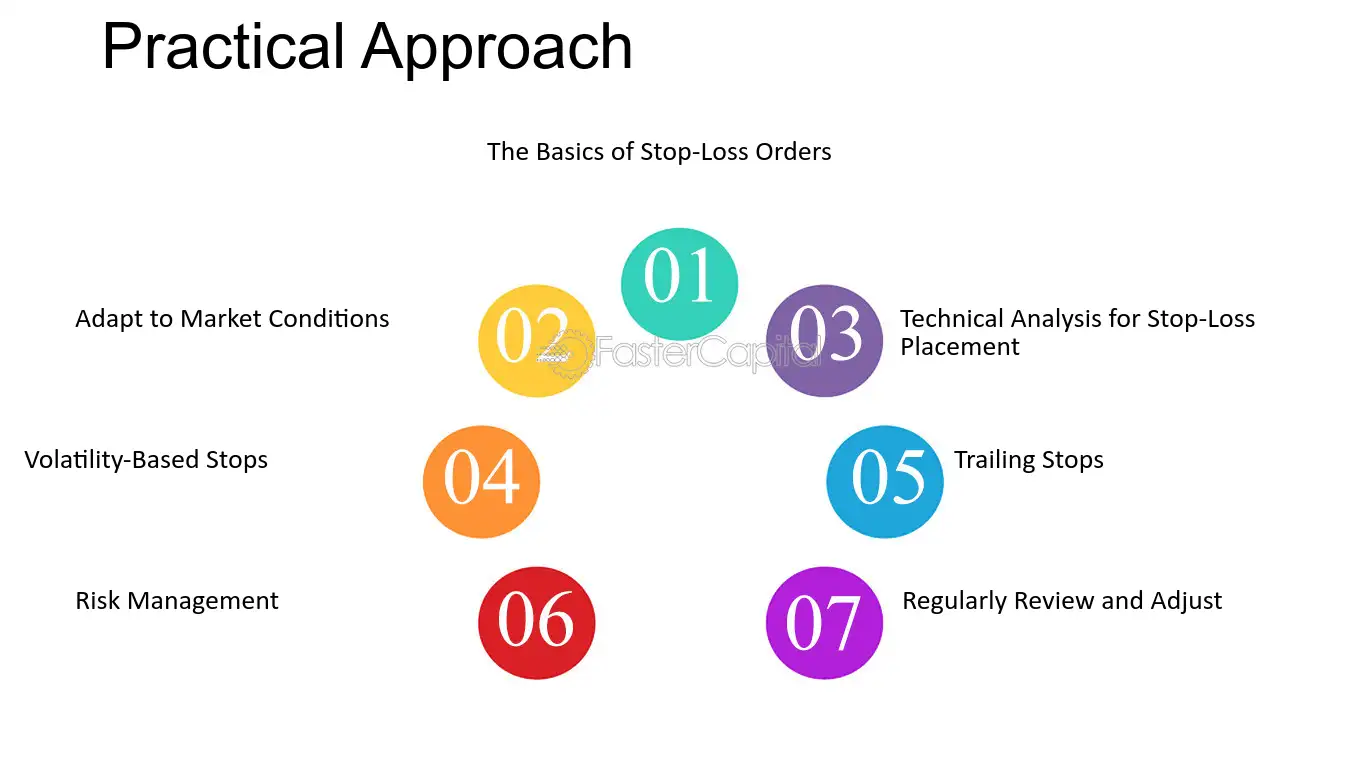 Practical Approach

The Basics of Stop-Loss Orders

01

Adapt to Market Conditions

02

03

Technical Analysis for Stop-Loss Placement

Volatility-Based Stops

04

05

Trailing Stops

Risk Management

06

07

Regularly Review and Adjust

FasterCapital